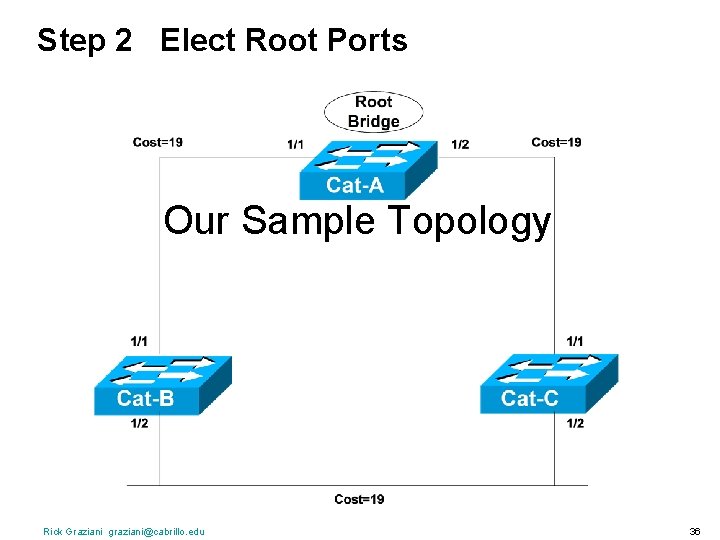 Step 2 Elect Root Ports

Root Bridge

Cost=19

1/1

1/2

Cost=19

Cat-A

Our Sample Topology

1/1

1/1

Cat-B

Cat-C

1/2

1/2

Cost=19

Rick Graziani graziani@cabrillo.edu

36